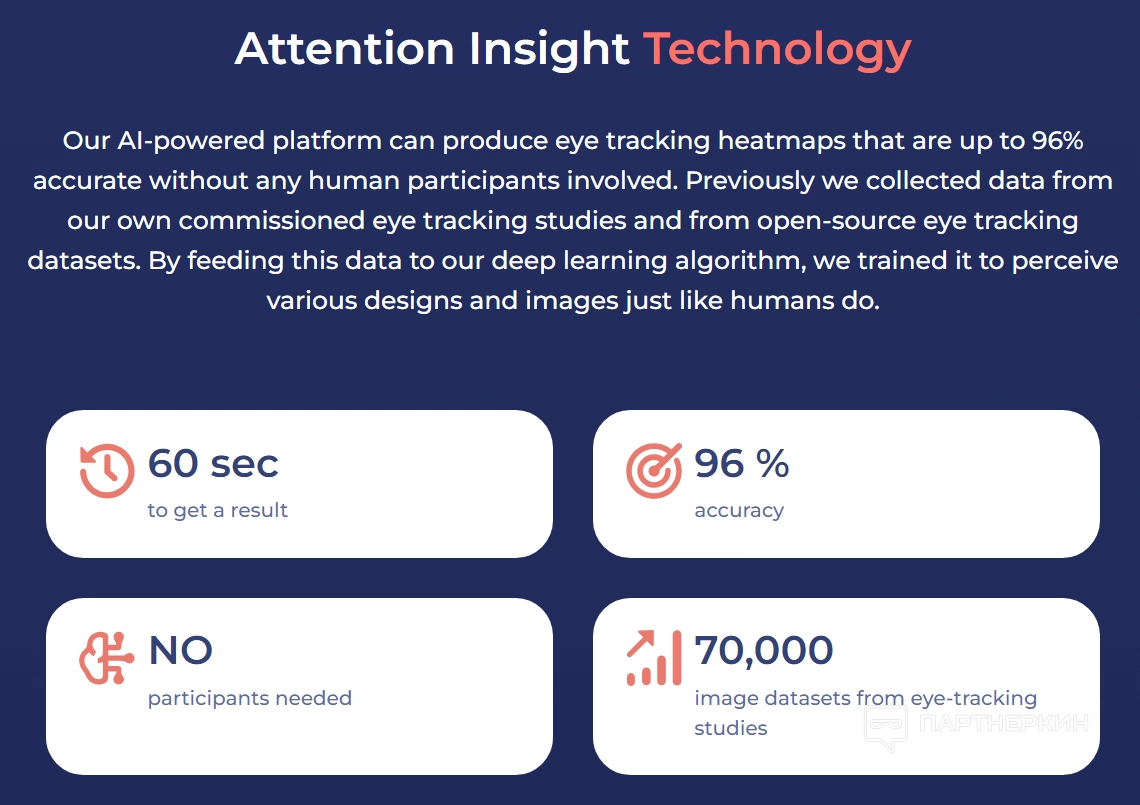 Attention Insight Technology

Our AI-powered platform can produce eye tracking heatmaps that are up to 96% accurate without any human participants involved. Previously we collected data from our own commissioned eye tracking studies and from open-source eye tracking datasets. By feeding this data to our deep learning algorithm, we trained it to perceive various designs and images just like humans do.

60 sec
to get a result

96 %
accuracy

NO
participants needed

70,000
image datasets from eye-tracking studies

ПАРТНЕРКИН